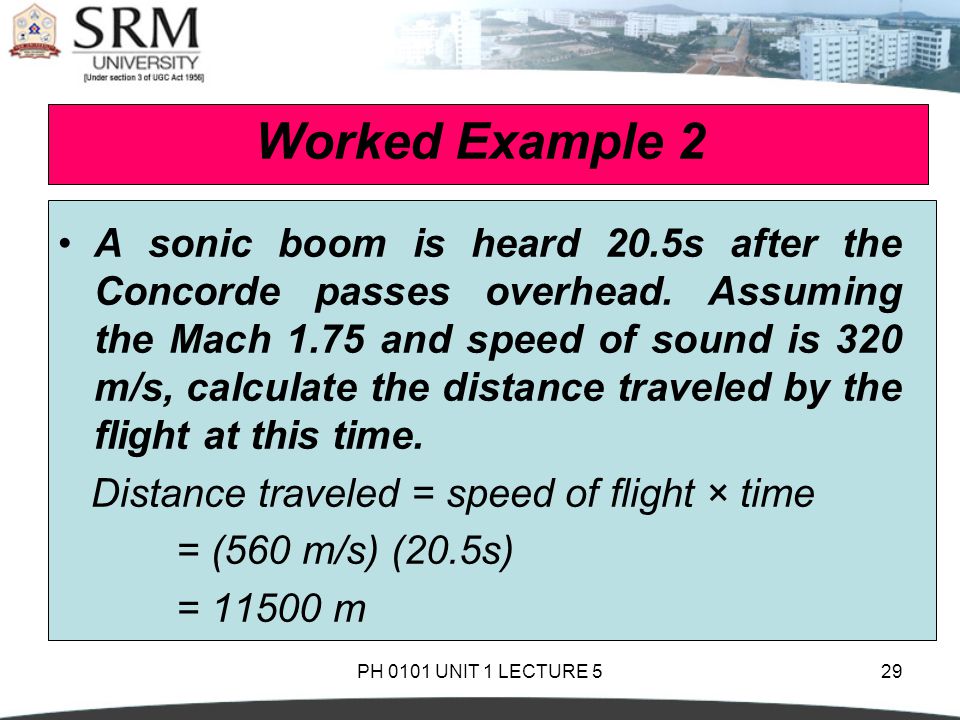 SRM
UNIVERSITY
[Under section 3 of UGC Act 1956]

Worked Example 2

• A sonic boom is heard 20.5s after the Concorde passes overhead. Assuming the Mach 1.75 and speed of sound is 320 m/s, calculate the distance traveled by the flight at this time.

Distance traveled = speed of flight × time

= (560 m/s) (20.5s)

= 11500 m

PH 0101 UNIT 1 LECTURE 5

29